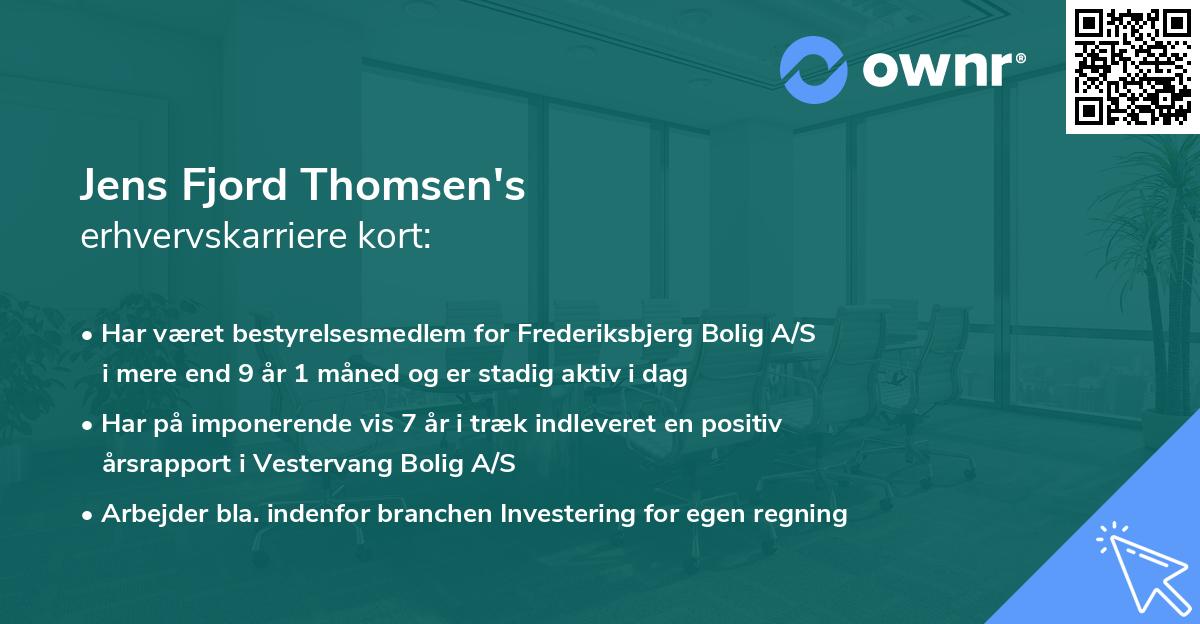 ownr®

Jens Fjord Thomsen's
erhvervskarriere kort:

• Har været bestyrelsesmedlem for Frederiksbjerg Bolig A/S i mere end 9 år 1 måned og er stadig aktiv i dag

• Har på imponerende vis 7 år i træk indleveret en positiv årsrapport i Vestervang Bolig A/S

• Arbejder bla. indenfor branchen Investering for egen regning